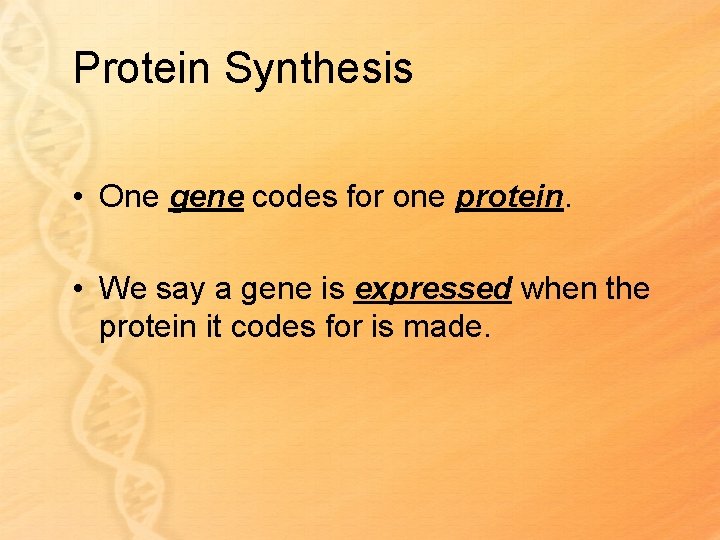 Protein Synthesis

• One gene codes for one protein.

• We say a gene is expressed when the protein it codes for is made.